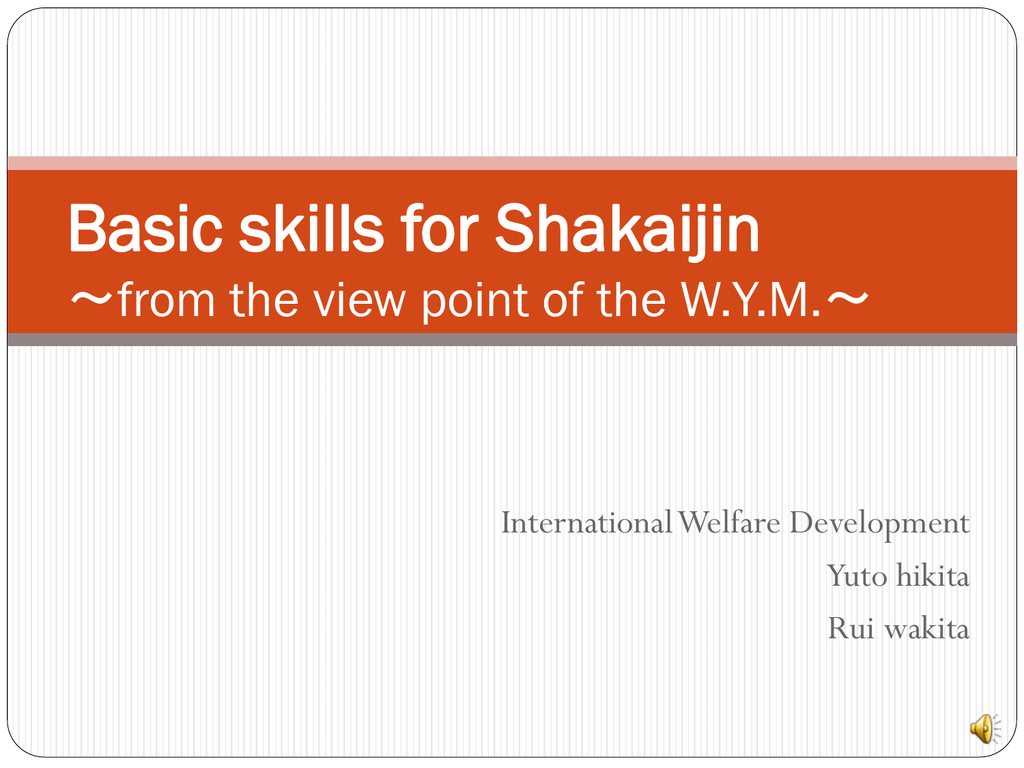 Basic skills for Shakaijin
～from the view point of the W.Y.M.～

International Welfare Development
Yuto hikita
Rui wakita